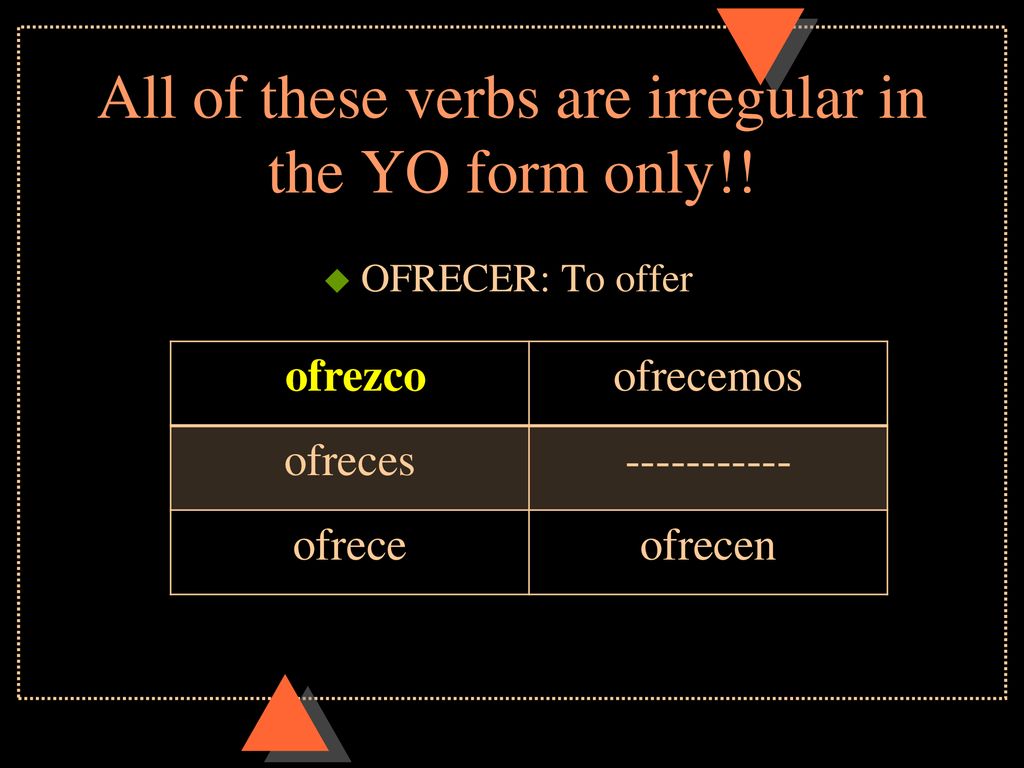 All of these verbs are irregular in the YO form only!!

OFRECER: To offer

| ofrezco | ofrecemos |
|---|---|
| ofreces | ---------- |
| ofrece | ofrecen |